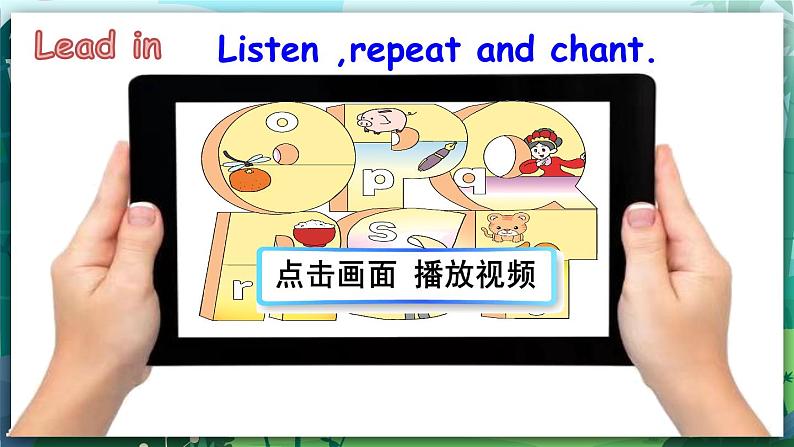 Lead in Listen ,repeat and chant.

o
p
q
s
r

点击画面 播放视频